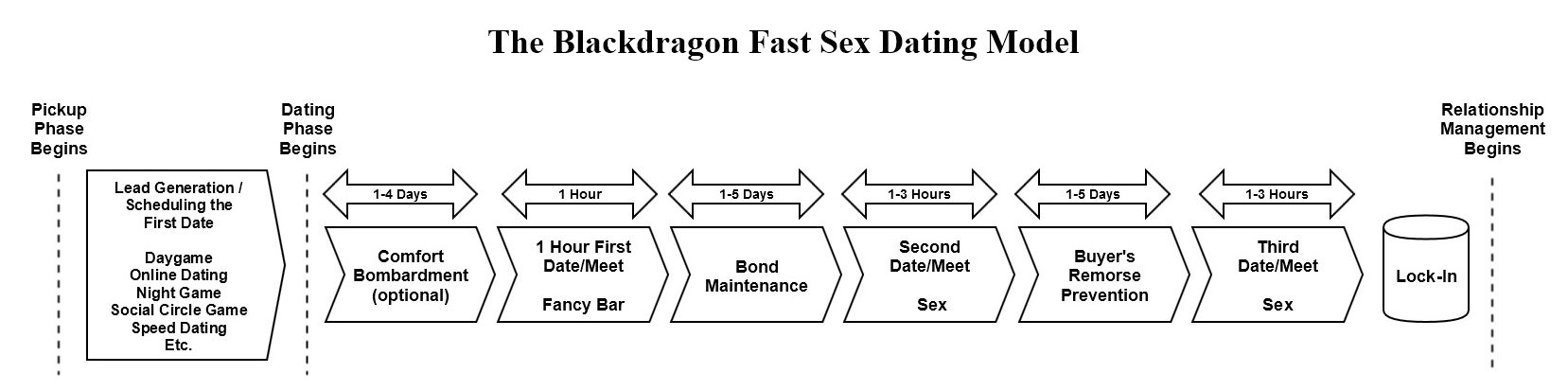 The Blackdragon Fast Sex Dating Model

Pickup Phase Begins

Lead Generation / Scheduling the First Date

Daygame
Online Dating
Night Game
Social Circle Game
Speed Dating
Etc.

Dating Phase Begins

1-4 Days

Comfort Bombardment (optional)

1 Hour

1 Hour First Date/Meet

Fancy Bar

1-5 Days

Bond Maintenance

1-3 Hours

Second Date/Meet

Sex

1-5 Days

Buyer's Remorse Prevention

1-3 Hours

Third Date/Meet

Sex

Lock-In

Relationship Management Begins